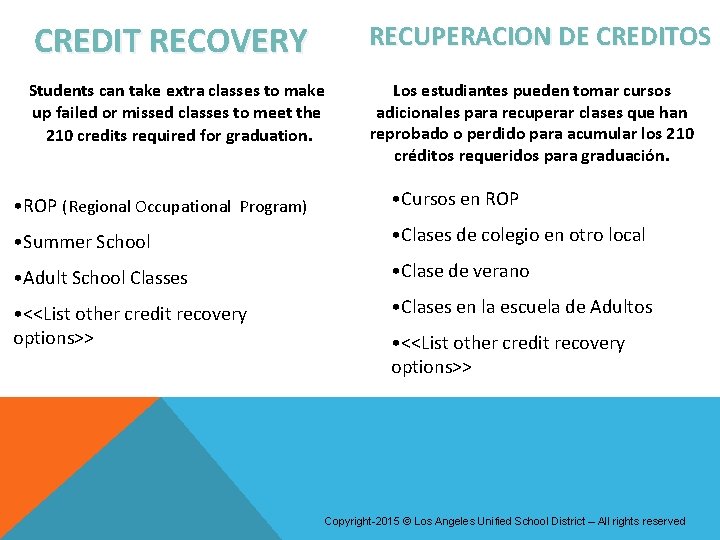 CREDIT RECOVERY

Students can take extra classes to make up failed or missed classes to meet the 210 credits required for graduation.

•ROP (Regional Occupational Program)

•Summer School

•Adult School Classes

•<<List other credit recovery options>>

RECUPERACION DE CREDITOS

Los estudiantes pueden tomar cursos adicionales para recuperar clases que han reprobado o perdido para acumular los 210 créditos requeridos para graduación.

•Cursos en ROP

•Clases de colegio en otro local

•Clase de verano

•Clases en la escuela de Adultos

•<<List other credit recovery options>>

Copyright-2015 © Los Angeles Unified School District – All rights reserved